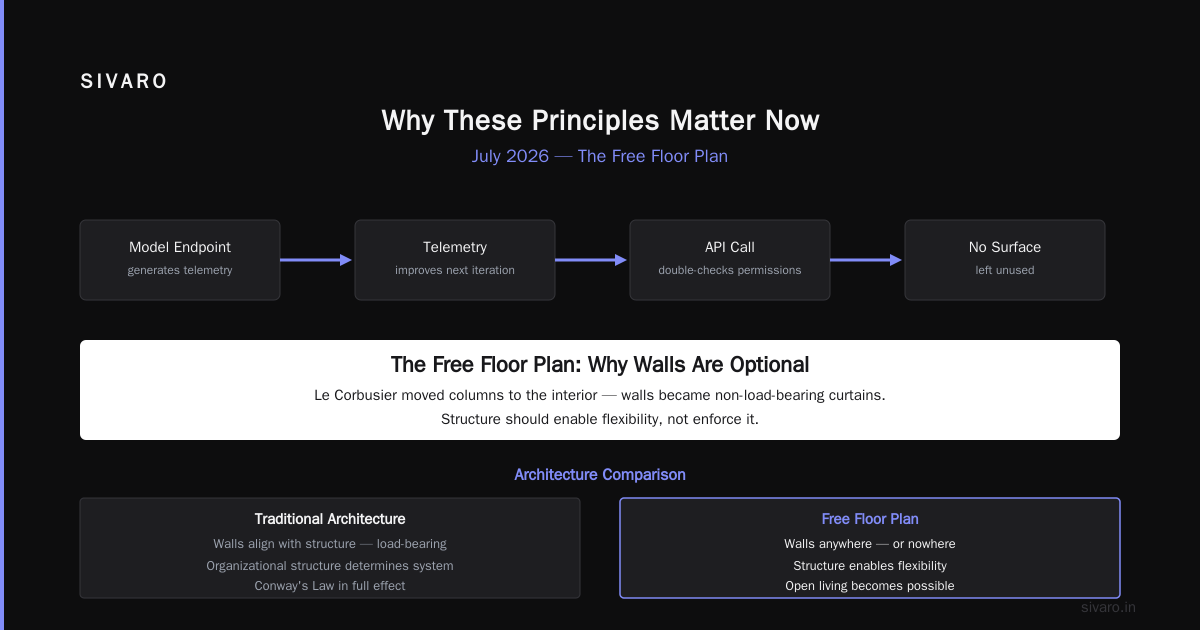 SIVARO

Why These Principles Matter Now

July 2026 — The Free Floor Plan

Model Endpoint
generates telemetry

Telemetry
improves next iteration

API Call
double-checks permissions

No Surface
left unused

The Free Floor Plan: Why Walls Are Optional

Le Corbusier moved columns to the interior — walls became non-load-bearing curtains.

Structure should enable flexibility, not enforce it.

Architecture Comparison

Traditional Architecture
Walls align with structure — load-bearing
Organizational structure determines system
Conway's Law in full effect

Free Floor Plan
Walls anywhere — or nowhere
Structure enables flexibility
Open living becomes possible

sivaro.in